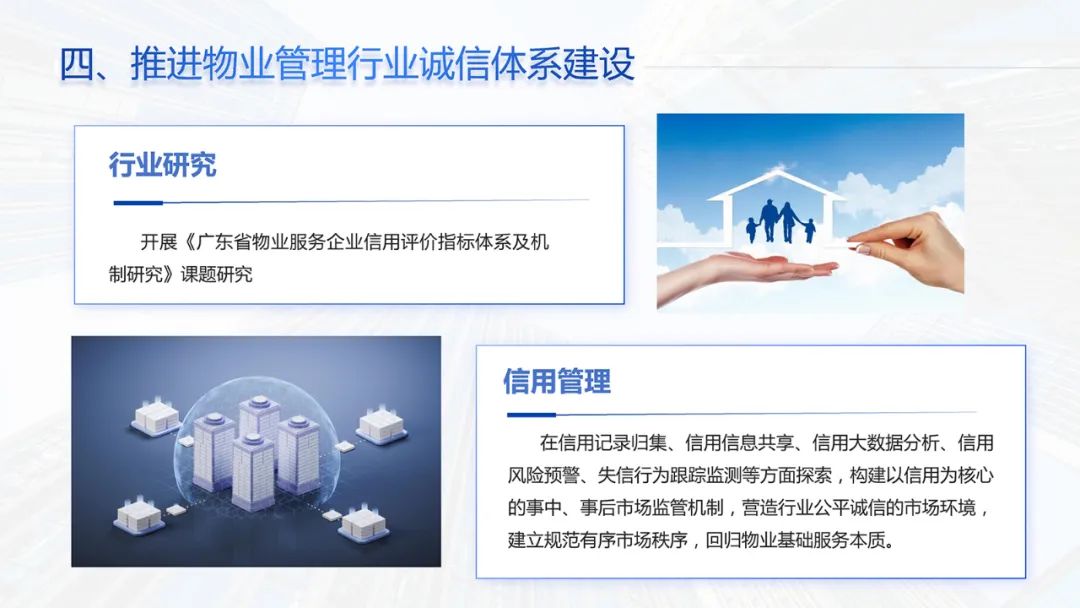 四、推进物业管理行业诚信体系建设

行业研究

开展《广东省物业服务企业信用评价指标体系及机制研究》课题研究

信用管理

在信用记录归集、信用信息共享、信用大数据分析、信用风险预警、失信行为跟踪监测等方面探索，构建以信用为核心的事中、事后市场监管机制，营造行业公平诚信的市场环境，建立规范有序市场秩序，回归物业基础服务本质。